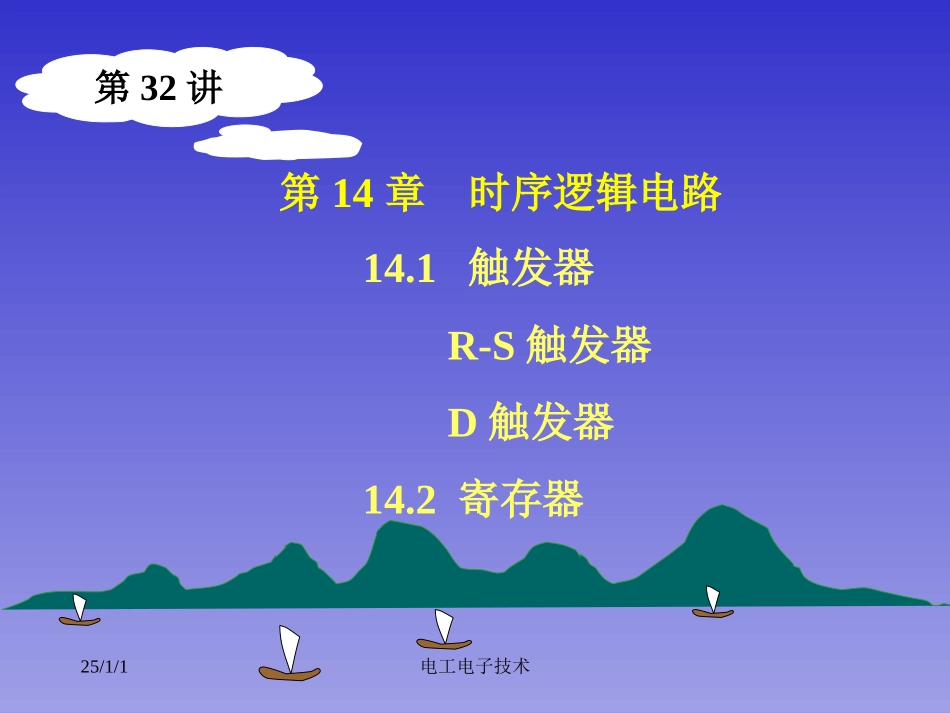 第 32 讲

第 14 章　时序逻辑电路

14.1　触发器

R-S 触发器

D 触发器

14.2　寄存器

25/1/1

电工电子技术